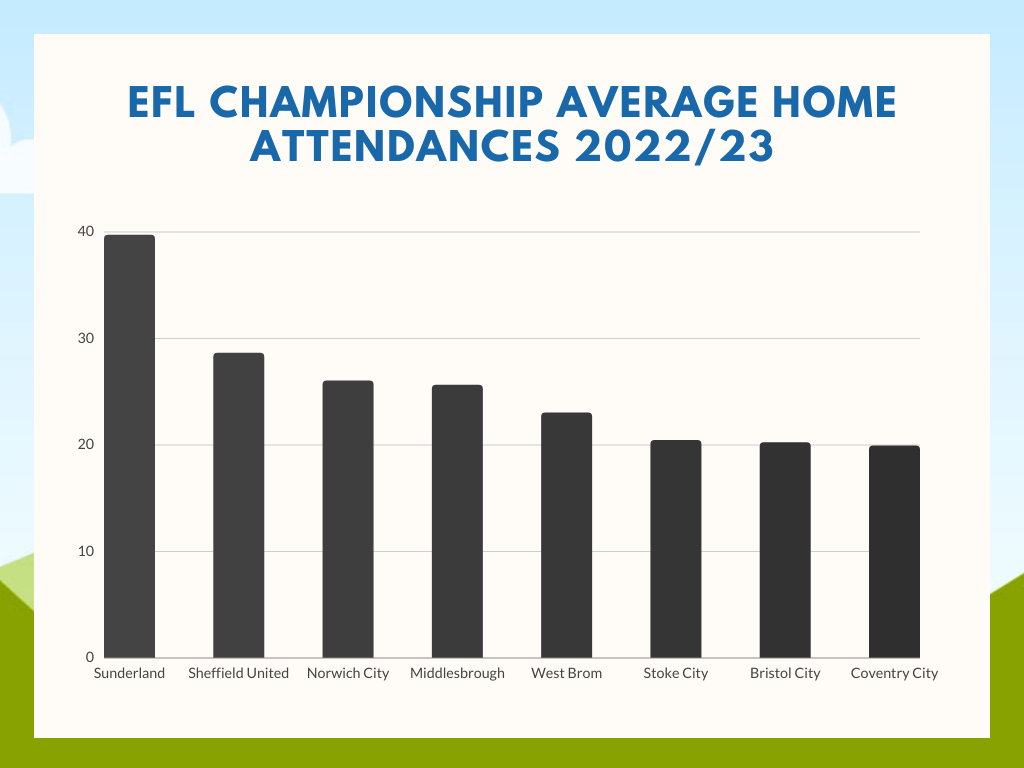 EFL CHAMPIONSHIP AVERAGE HOME ATTENDANCES 2022/23

40
30
20
10
0

Sunderland
Sheffield United
Norwich City
Middlesbrough
West Brom
Stoke City
Bristol City
Coventry City